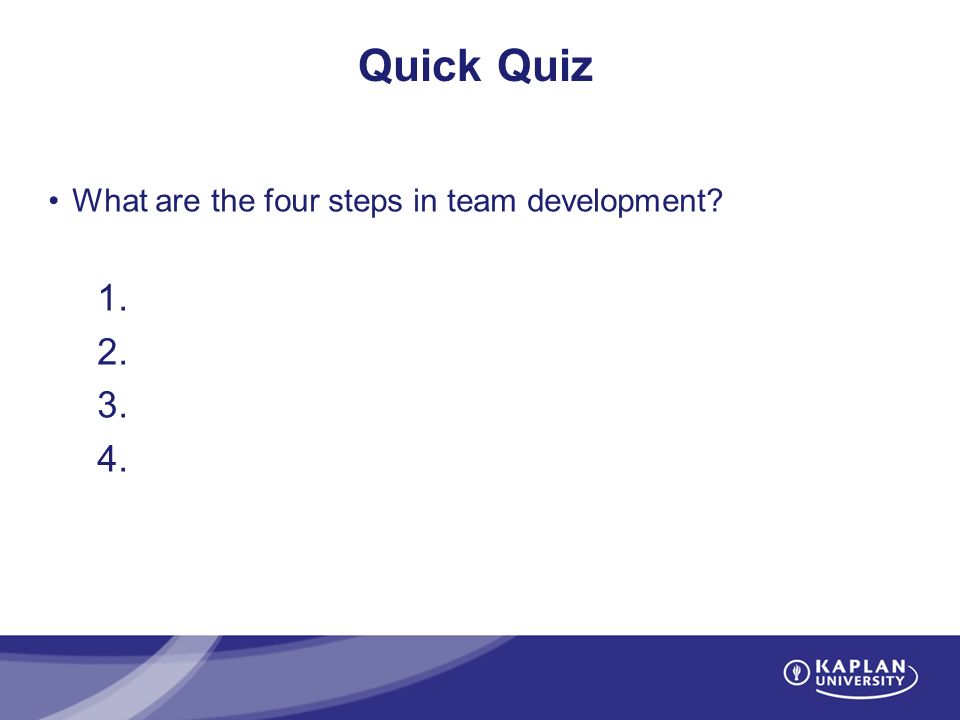 Quick Quiz

• What are the four steps in team development?

1.
2.
3.
4.

KAPLAN UNIVERSITY